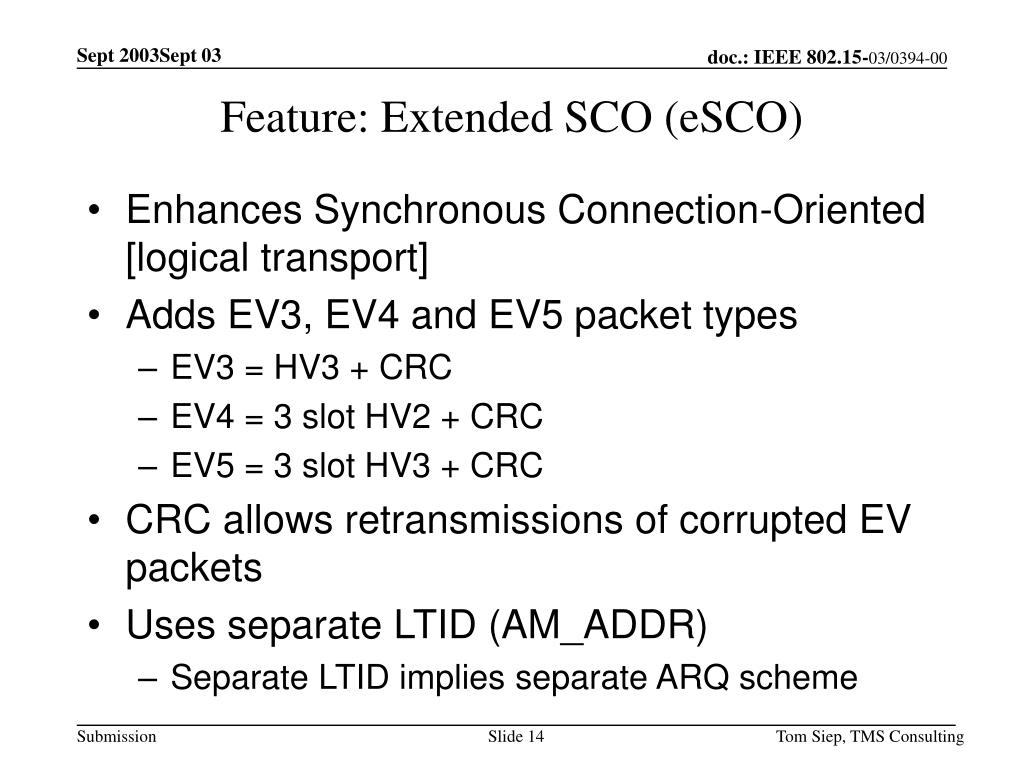 Sept 2003Sept 03

doc.: IEEE 802.15-03/0394-00

Feature: Extended SCO (eSCO)

• Enhances Synchronous Connection-Oriented [logical transport]
• Adds EV3, EV4 and EV5 packet types
– EV3 = HV3 + CRC
– EV4 = 3 slot HV2 + CRC
– EV5 = 3 slot HV3 + CRC
• CRC allows retransmissions of corrupted EV packets
• Uses separate LTID (AM_ADDR)
– Separate LTID implies separate ARQ scheme

Submission

Slide 14

Tom Siep, TMS Consulting